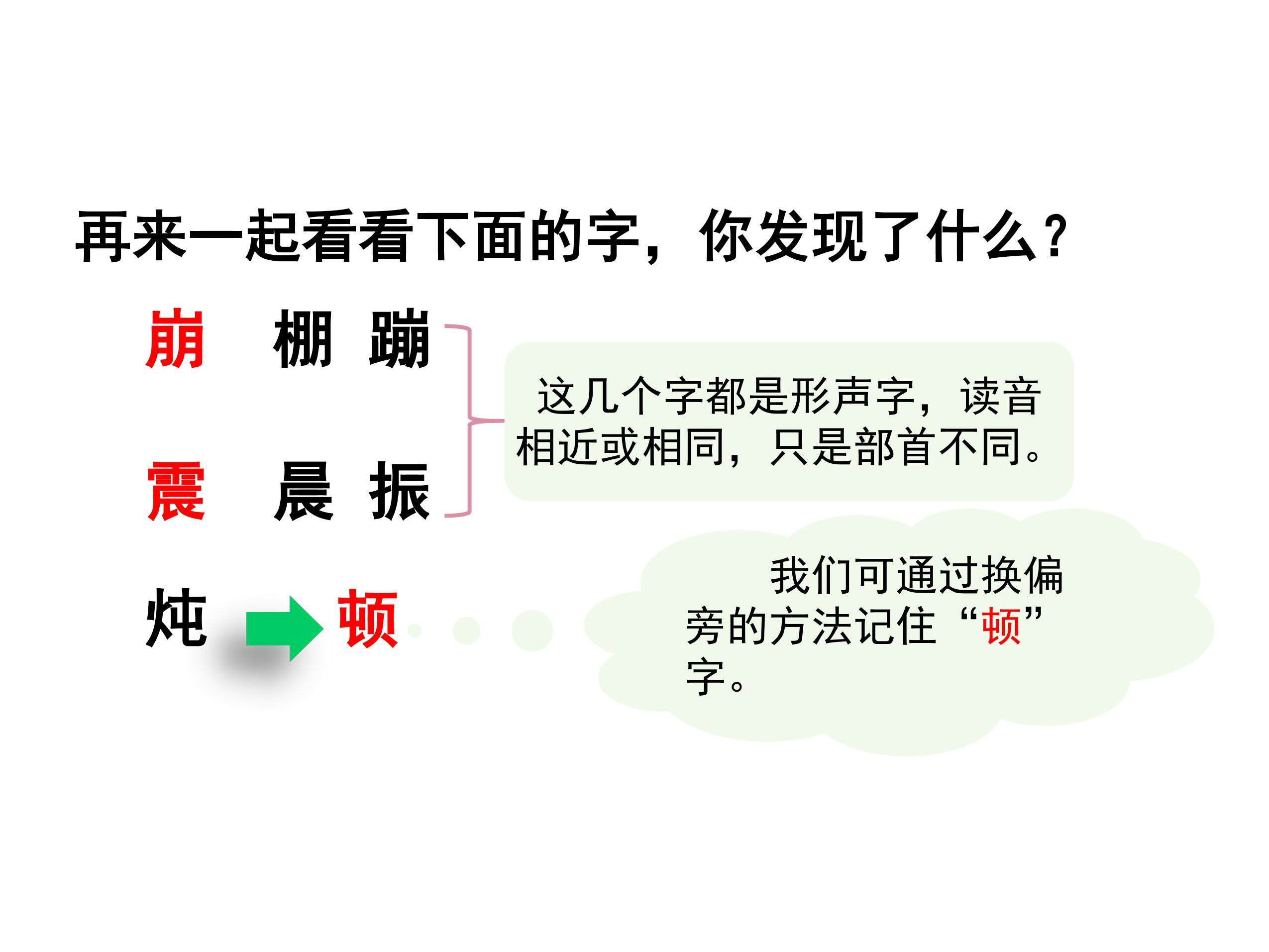 再来一起看看下面的字，你发现了什么？

崩　棚　蹦

震　晨　振

这几个字都是形声字，读音相近或相同，只是部首不同。

炖　顿

我们可通过换偏旁的方法记住“顿”字。